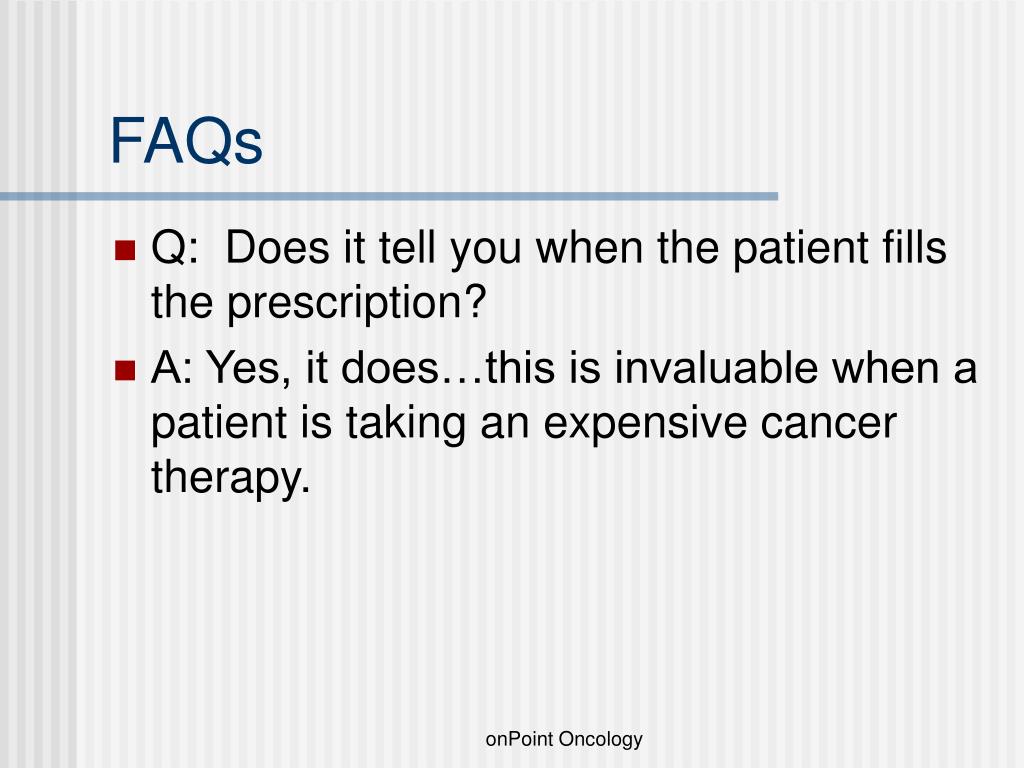 FAQs

Q:  Does it tell you when the patient fills the prescription?

A: Yes, it does…this is invaluable when a patient is taking an expensive cancer therapy.

onPoint Oncology